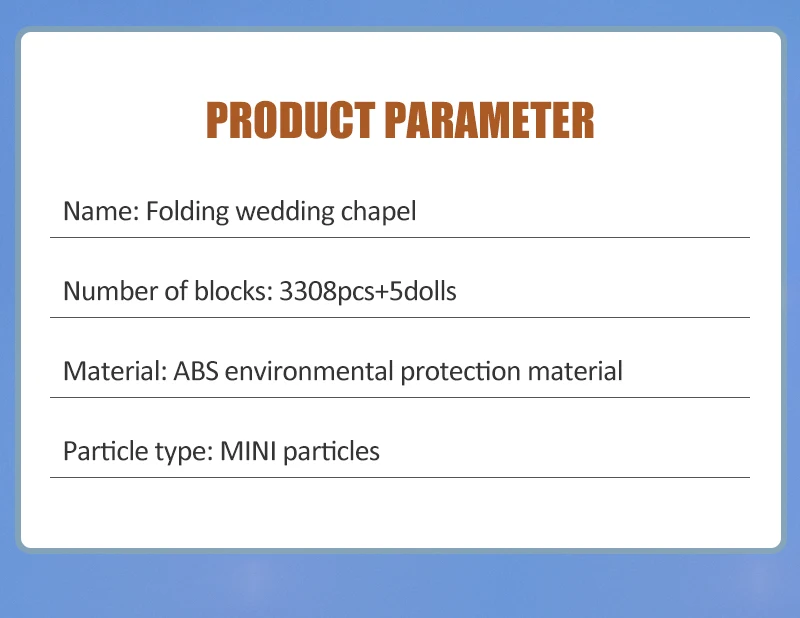 PRODUCT PARAMETER

Name: Folding wedding chapel

Number of blocks: 3308pcs+5dolls

Material: ABS environmental protection material

Particle type: MINI particles